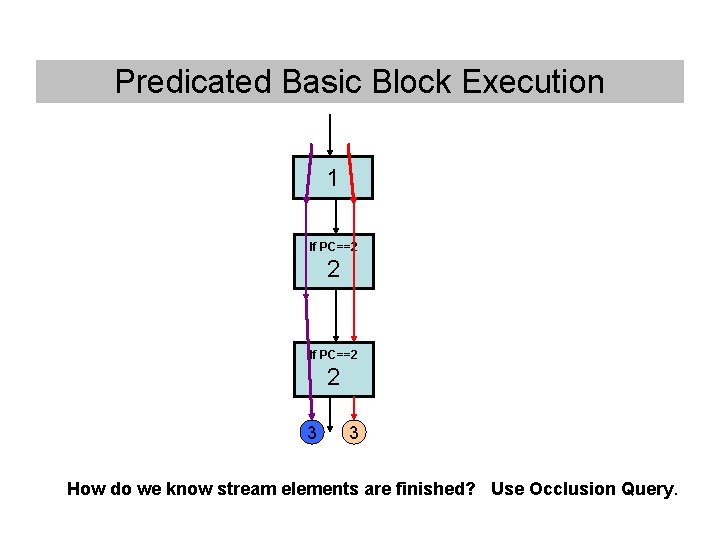 Predicated Basic Block Execution

1

If PC==2
2

If PC==2
2

3

3

How do we know stream elements are finished? Use Occlusion Query.